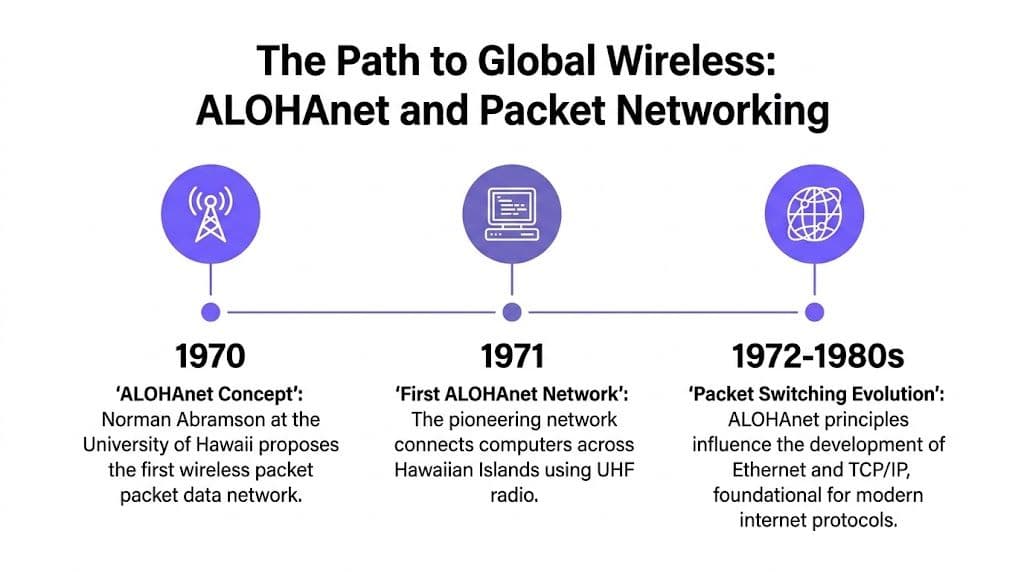 The Path to Global Wireless: ALOHAnet and Packet Networking

1970
'ALOHAnet Concept': Norman Abramson at the University of Hawaii proposes the first wireless packet packet data network.

1971
'First ALOHAnet Network': The pioneering network connects computers across Hawaiian Islands using UHF radio.

1972-1980s
'Packet Switching Evolution': ALOHAnet principles influence the development of Ethernet and TCP/IP, foundational for modern internet protocols.